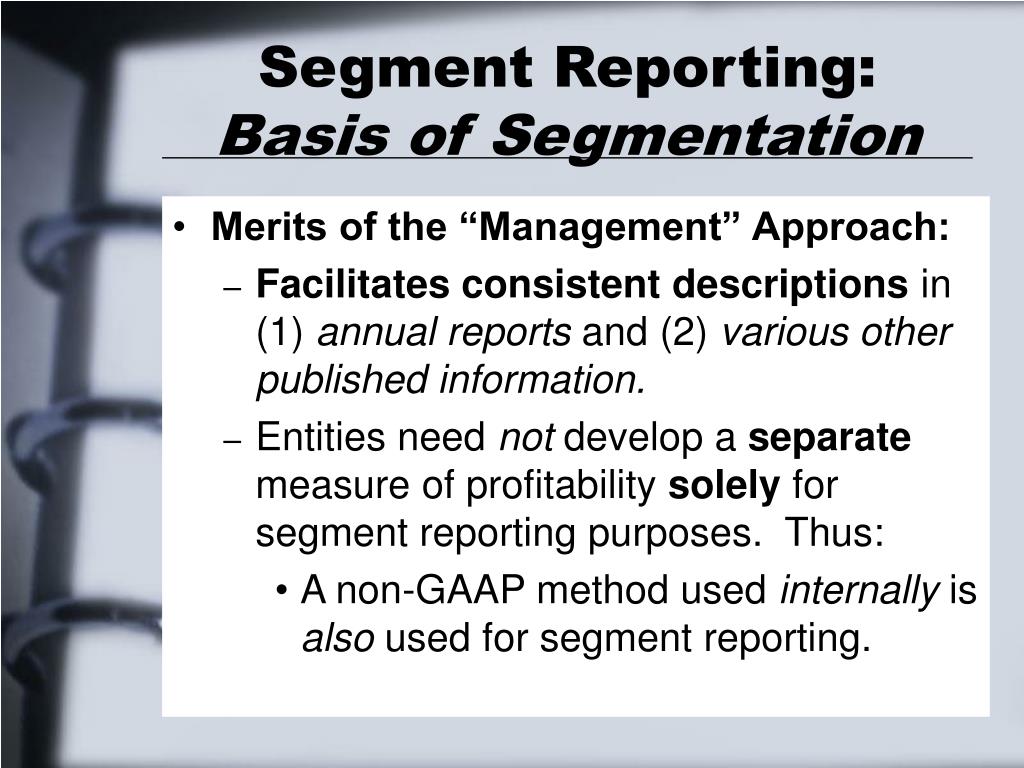 Segment Reporting:
Basis of Segmentation

• Merits of the “Management” Approach:
– Facilitates consistent descriptions in (1) annual reports and (2) various other published information.
– Entities need not develop a separate measure of profitability solely for segment reporting purposes. Thus:
• A non-GAAP method used internally is also used for segment reporting.